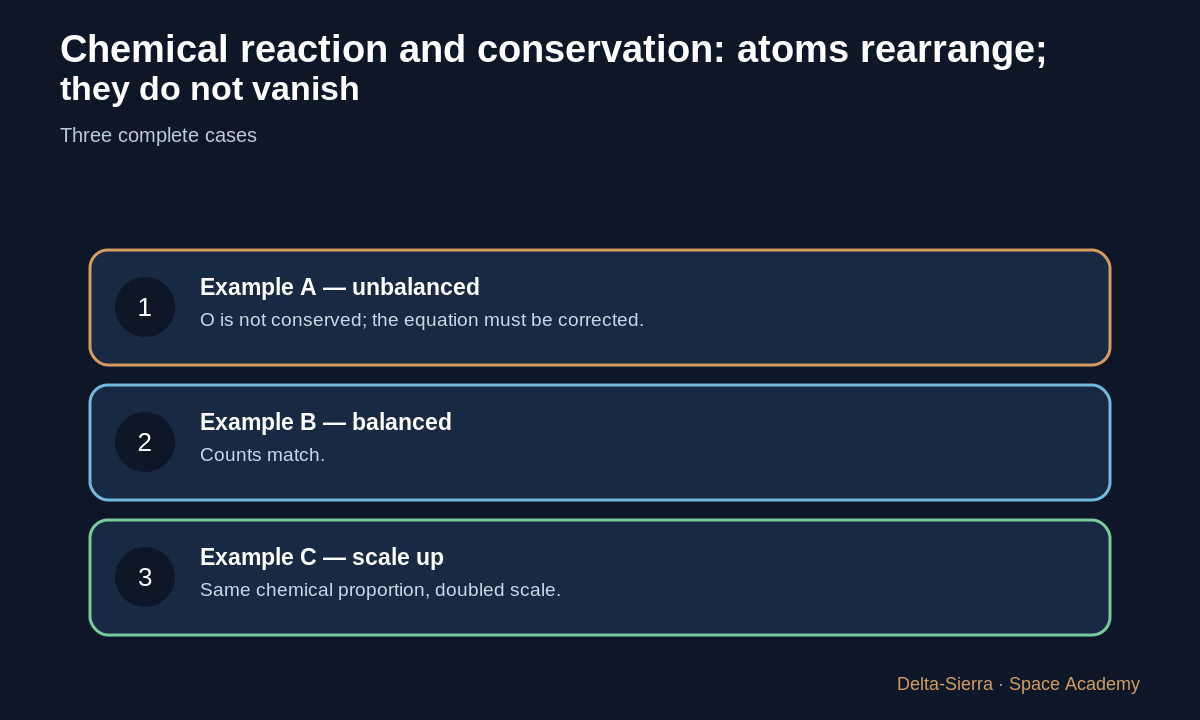 Chemical reaction and conservation: atoms rearrange; they do not vanish

Three complete cases

1

Example A — unbalanced

O is not conserved; the equation must be corrected.

2

Example B — balanced

Counts match.

3

Example C — scale up

Same chemical proportion, doubled scale.

Delta-Sierra · Space Academy